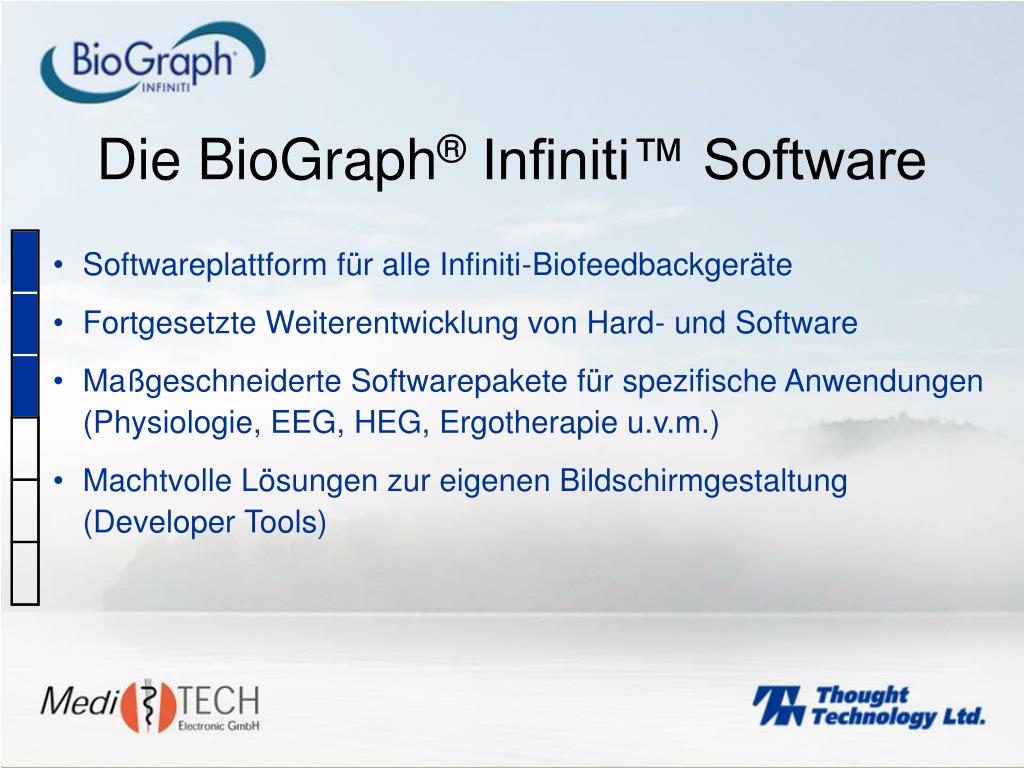 BioGraph INFINITI

Die BioGraph® Infiniti™ Software

• Softwareplattform für alle Infiniti-Biofeedbackgeräte
• Fortgesetzte Weiterentwicklung von Hard- und Software
• Maßgeschneiderte Softwarepakete für spezifische Anwendungen (Physiologie, EEG, HEG, Ergotherapie u.v.m.)
• Machtvolle Lösungen zur eigenen Bildschirmgestaltung (Developer Tools)

Medi TECH Electronic GmbH

Thought Technology Ltd.